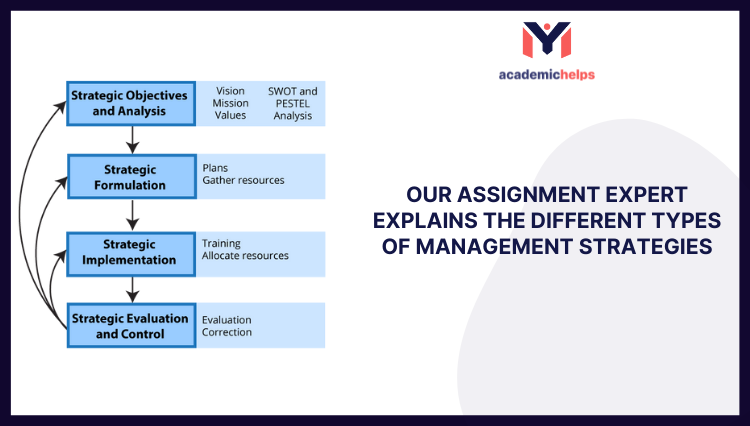 Strategic Objectives and Analysis

Vision
Mission
Values

SWOT and PESTEL Analysis

Strategic Formulation

Plans
Gather resources

Strategic Implementation

Training
Allocate resources

Strategic Evaluation and Control

Evaluation
Correction

academichelps

OUR ASSIGNMENT EXPERT EXPLAINS THE DIFFERENT TYPES OF MANAGEMENT STRATEGIES